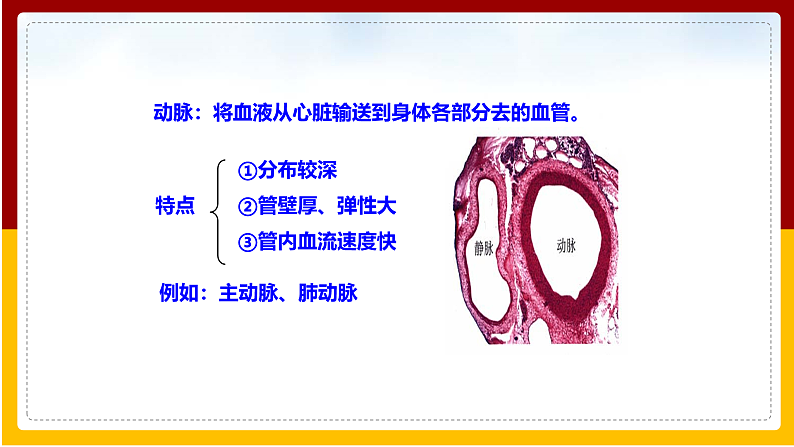 动脉：将血液从心脏输送到身体各部分去的血管。

特点

①分布较深

②管壁厚、弹性大

③管内血流速度快

例如：主动脉、肺动脉

静脉

动脉